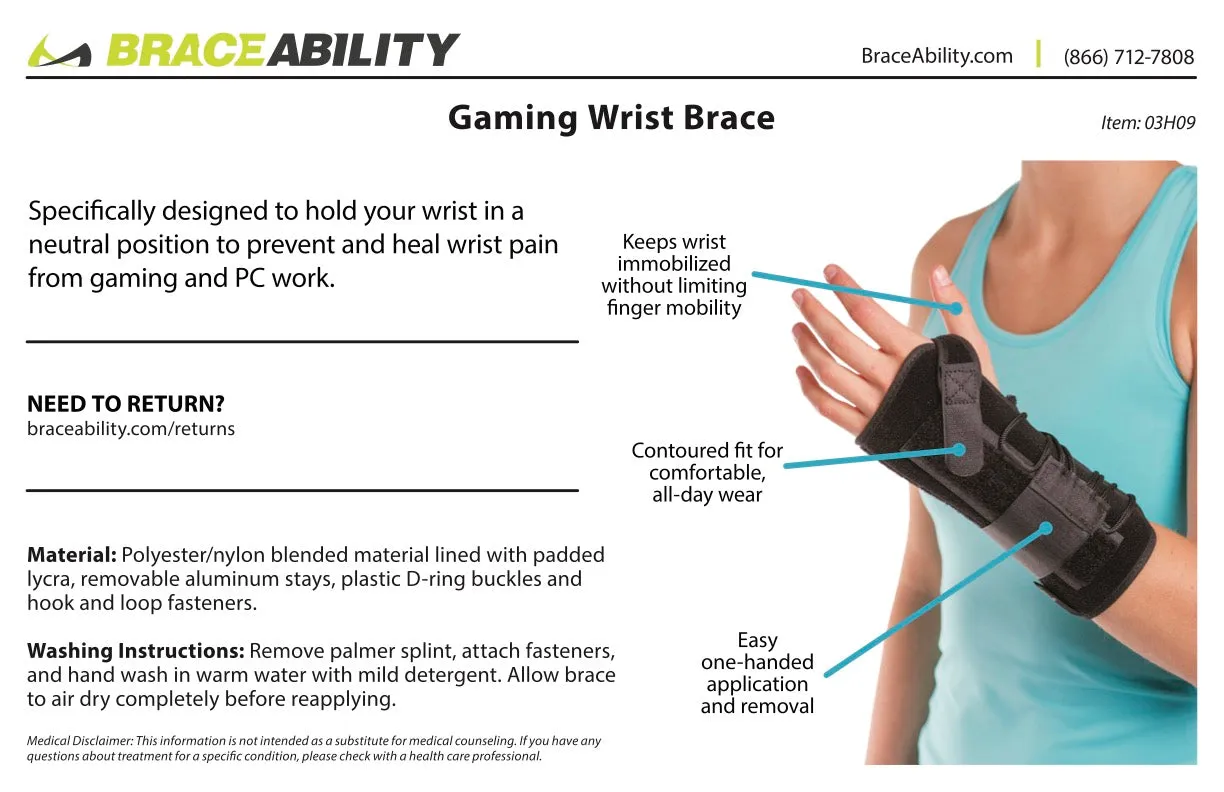 BRACEABILITY

BraceAbility.com | (866) 712-7808

Gaming Wrist Brace

Item: 03H09

Specifically designed to hold your wrist in a neutral position to prevent and heal wrist pain from gaming and PC work.

NEED TO RETURN?
braceability.com/returns

Material: Polyester/nylon blended material lined with padded lycra, removable aluminum stays, plastic D-ring buckles and hook and loop fasteners.

Washing Instructions: Remove palmer splint, attach fasteners, and hand wash in warm water with mild detergent. Allow brace to air dry completely before reapplying.

Medical Disclaimer: This information is not intended as a substitute for medical counseling. If you have any questions about treatment for a specific condition, please check with a health care professional.

Keeps wrist immobilized without limiting finger mobility

Contoured fit for comfortable, all-day wear

Easy one-handed application and removal